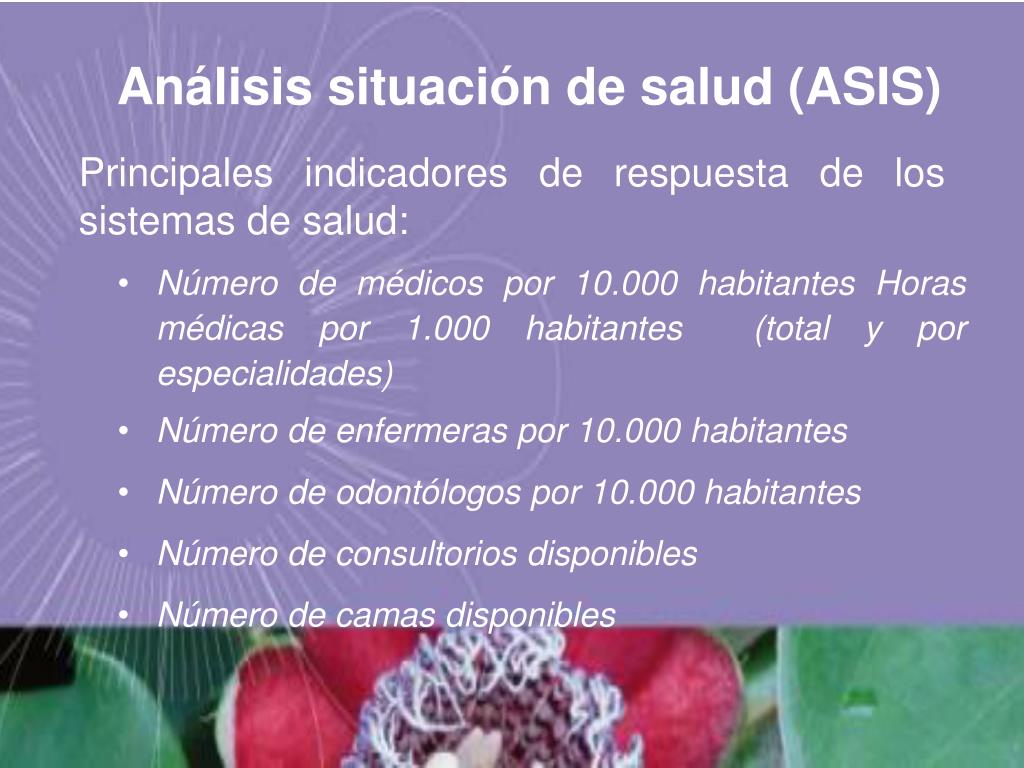 Análisis situación de salud (ASIS)

Principales indicadores de respuesta de los sistemas de salud:

• Número de médicos por 10.000 habitantes Horas médicas por 1.000 habitantes (total y por especialidades)
• Número de enfermeras por 10.000 habitantes
• Número de odontólogos por 10.000 habitantes
• Número de consultorios disponibles
• Número de camas disponibles